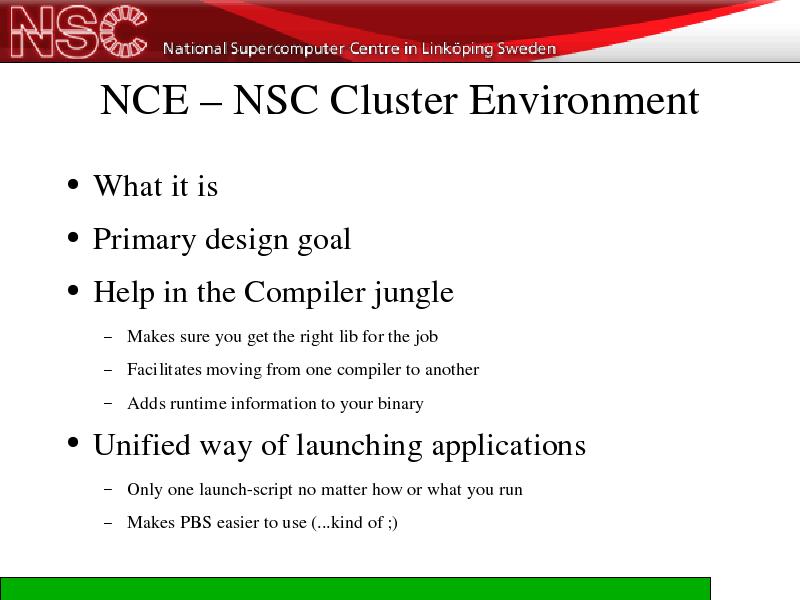 NSC National Supercomputer Centre in Linköping Sweden

NCE – NSC Cluster Environment

• What it is
• Primary design goal
• Help in the Compiler jungle
– Makes sure you get the right lib for the job
– Facilitates moving from one compiler to another
– Adds runtime information to your binary
• Unified way of launching applications
– Only one launch-script no matter how or what you run
– Makes PBS easier to use (...kind of ;)